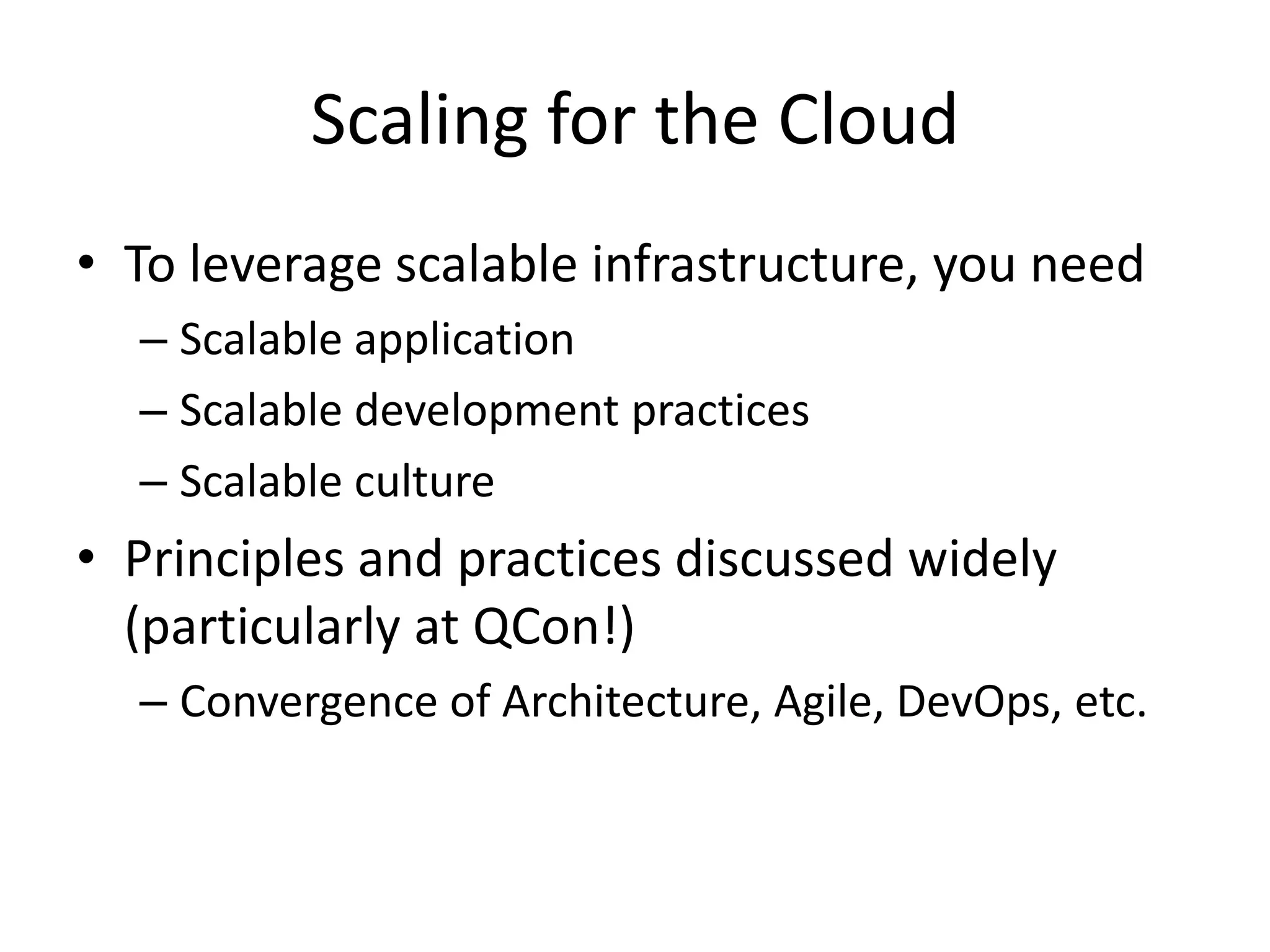 Scaling for the Cloud

• To leverage scalable infrastructure, you need
– Scalable application
– Scalable development practices
– Scalable culture

• Principles and practices discussed widely (particularly at QCon!)
– Convergence of Architecture, Agile, DevOps, etc.